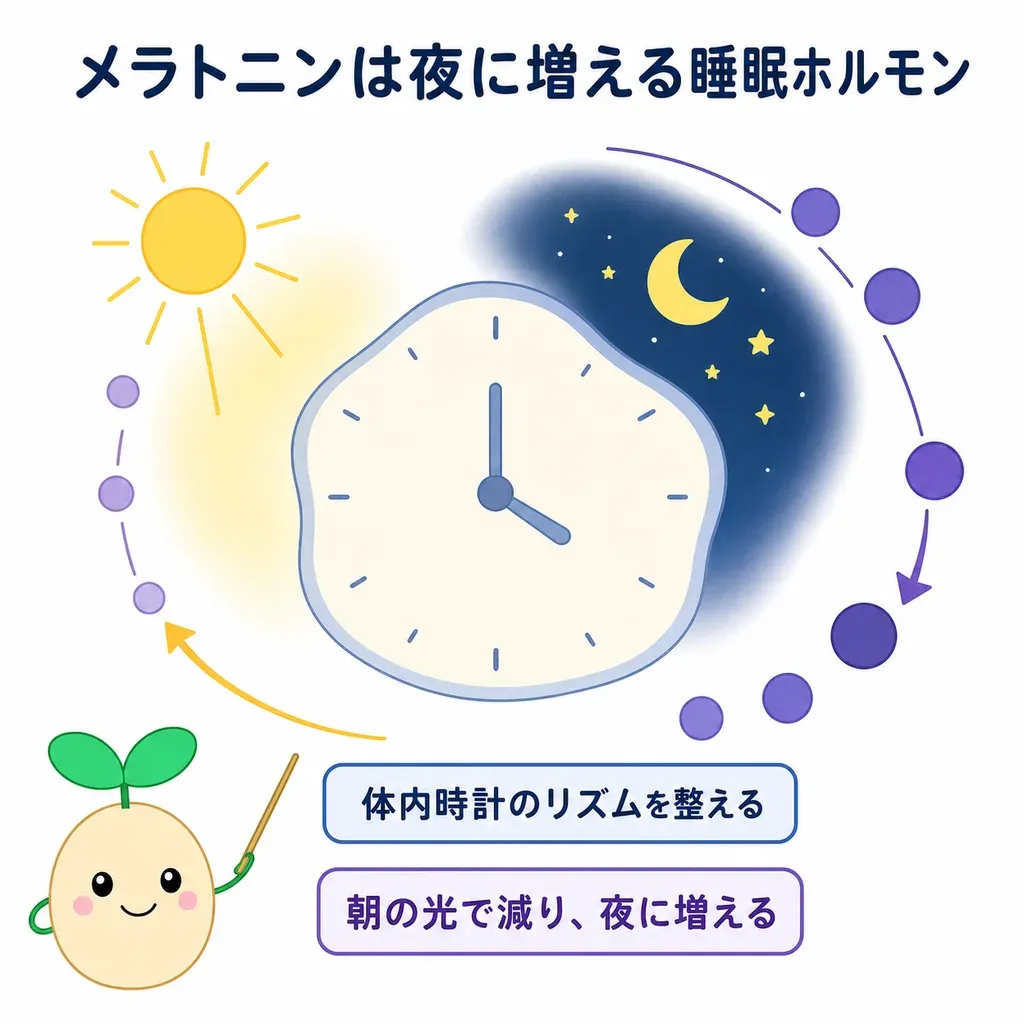 メラトニンは夜に増える睡眠ホルモン

体内時計のリズムを整える

朝の光で減り、夜に増える